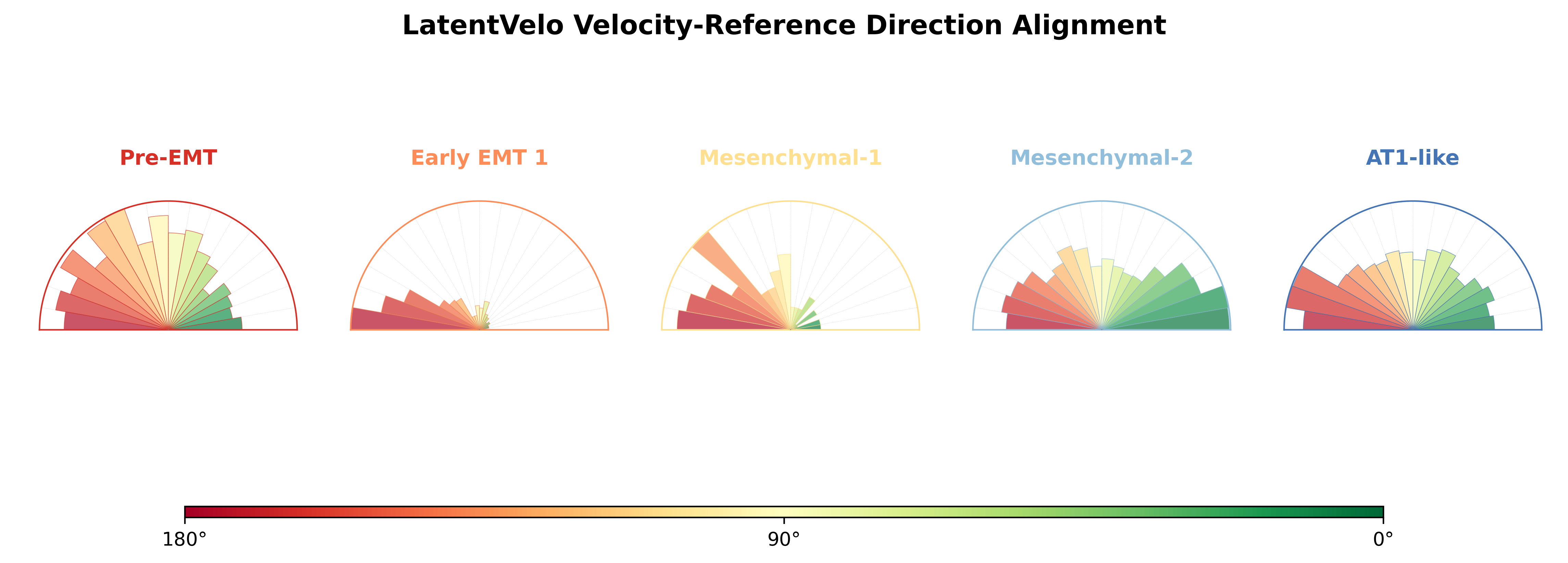 LatentVelo Velocity-Reference Direction Alignment

Pre-EMT

Early EMT 1

Mesenchymal-1

Mesenchymal-2

AT1-like

180°

90°

0°